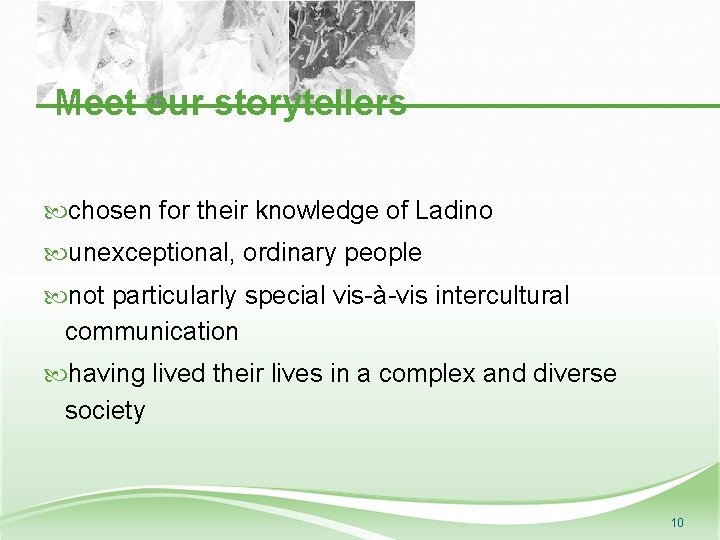 Meet our storytellers

chosen for their knowledge of Ladino

unexceptional, ordinary people

not particularly special vis-à-vis intercultural communication

having lived their lives in a complex and diverse society

10